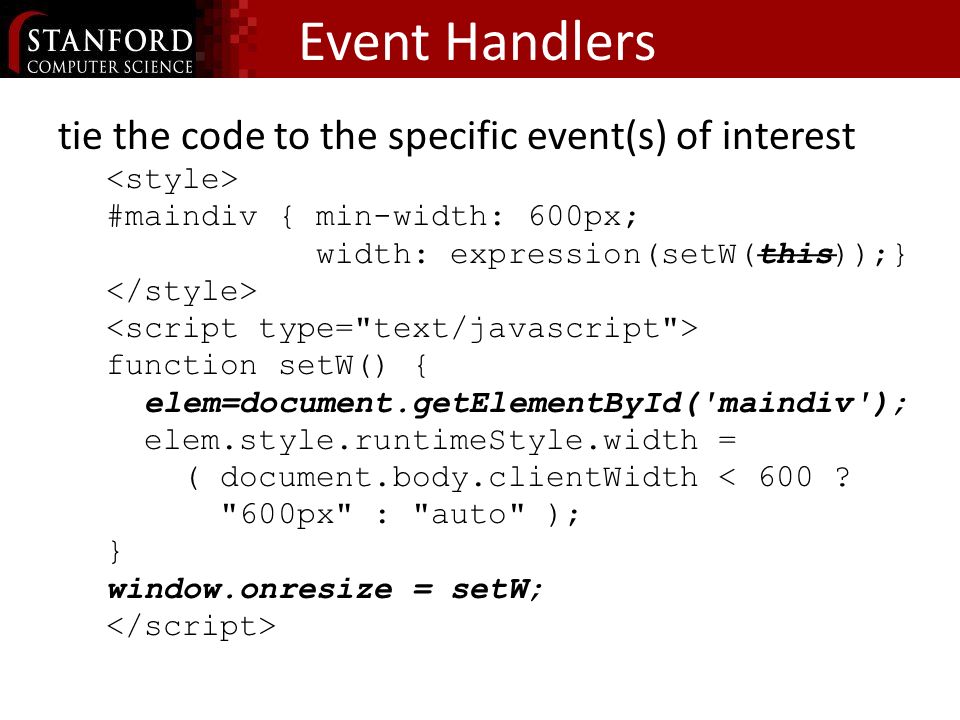 STANFORD
COMPUTER SCIENCE

Event Handlers

tie the code to the specific event(s) of interest

<style>
#maindiv { min-width: 600px;
width: expression(setW(this));}
</style>
<script type="text/javascript">
function setW() {
elem=document.getElementById('maindiv');
elem.style.runtimeStyle.width =
( document.body.clientWidth < 600 ?
"600px" : "auto" );
}
window.onresize = setW;
</script>